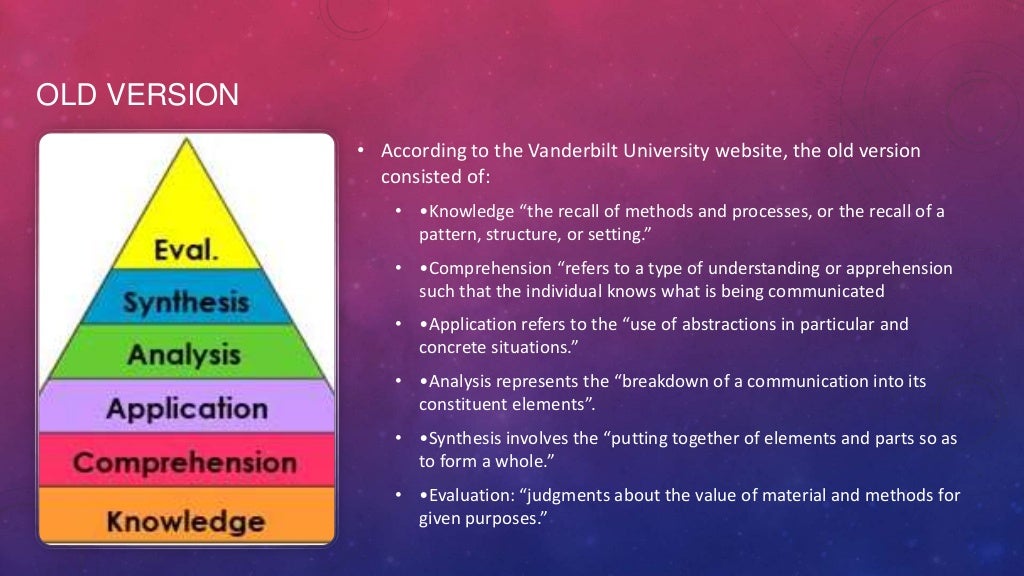 OLD VERSION

Eval.
Synthesis
Analysis
Application
Comprehension
Knowledge

• According to the Vanderbilt University website, the old version consisted of:

• •Knowledge “the recall of methods and processes, or the recall of a pattern, structure, or setting.”

• •Comprehension “refers to a type of understanding or apprehension such that the individual knows what is being communicated

• •Application refers to the “use of abstractions in particular and concrete situations.”

• •Analysis represents the “breakdown of a communication into its constituent elements”.

• •Synthesis involves the “putting together of elements and parts so as to form a whole.”

• •Evaluation: “judgments about the value of material and methods for given purposes.”